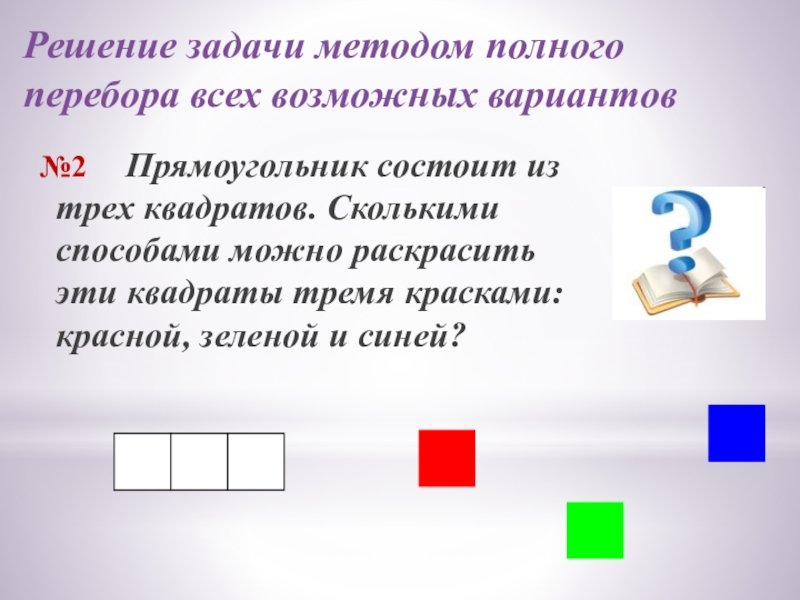 Решение задачи методом полного перебора всех возможных вариантов

№2 Прямоугольник состоит из трех квадратов. Сколькими способами можно раскрасить эти квадраты тремя красками: красной, зеленой и синей?